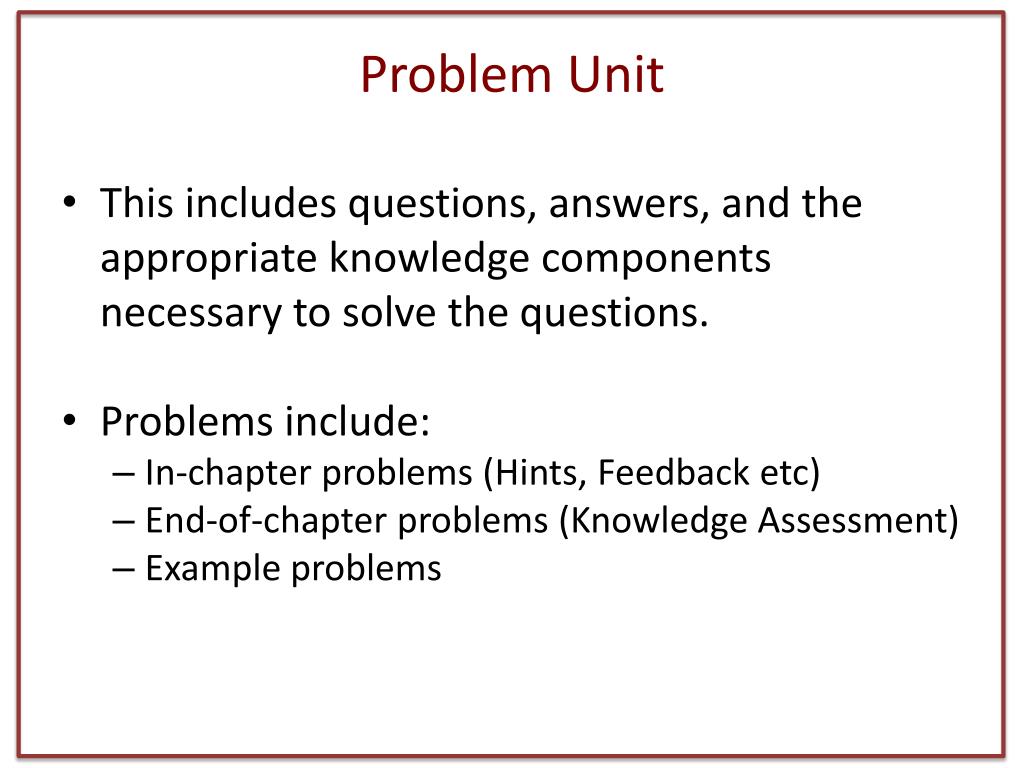 Problem Unit

• This includes questions, answers, and the appropriate knowledge components necessary to solve the questions.

• Problems include:
– In-chapter problems (Hints, Feedback etc)
– End-of-chapter problems (Knowledge Assessment)
– Example problems